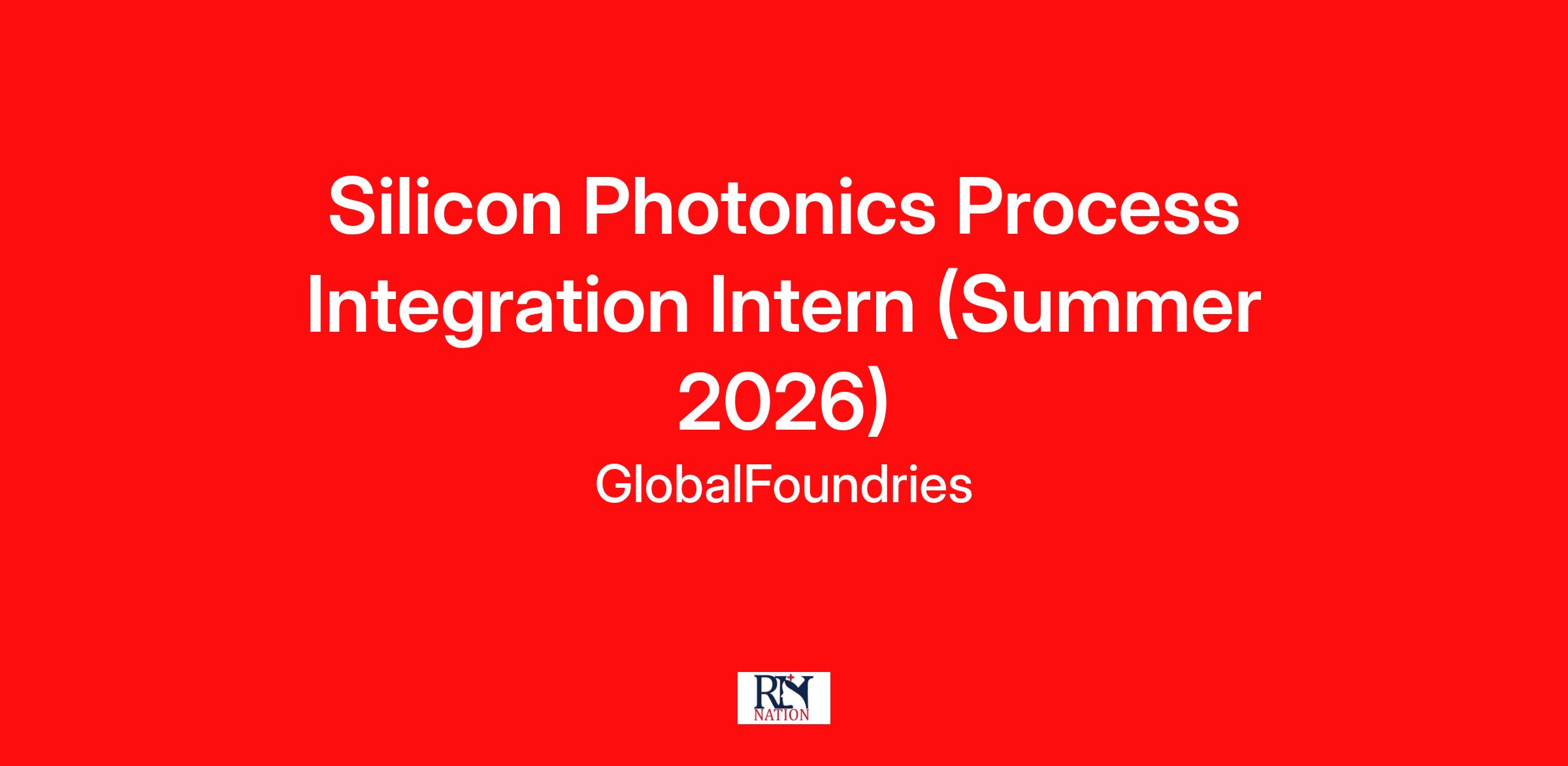 Silicon Photonics Process Integration Intern (Summer 2026)

GlobalFoundries

RN
NATION